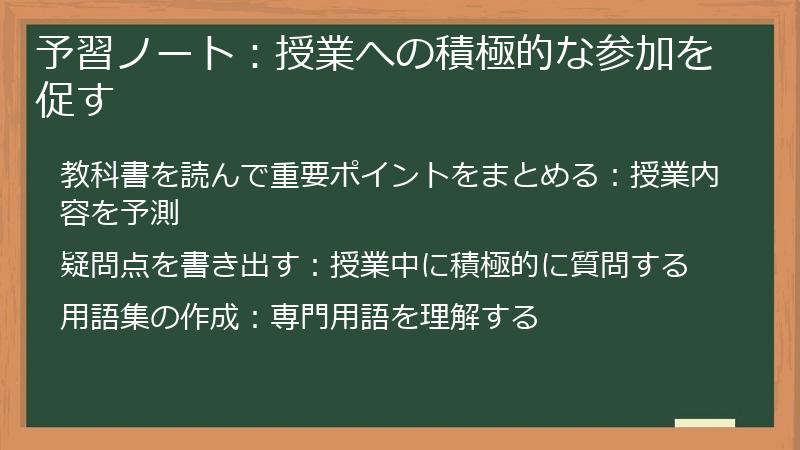 予習ノート：授業への積極的な参加を促す

教科書を読んで重要ポイントをまとめる：授業内容を予測

疑問点を書き出す：授業中に積極的に質問する

用語集の作成：専門用語を理解する